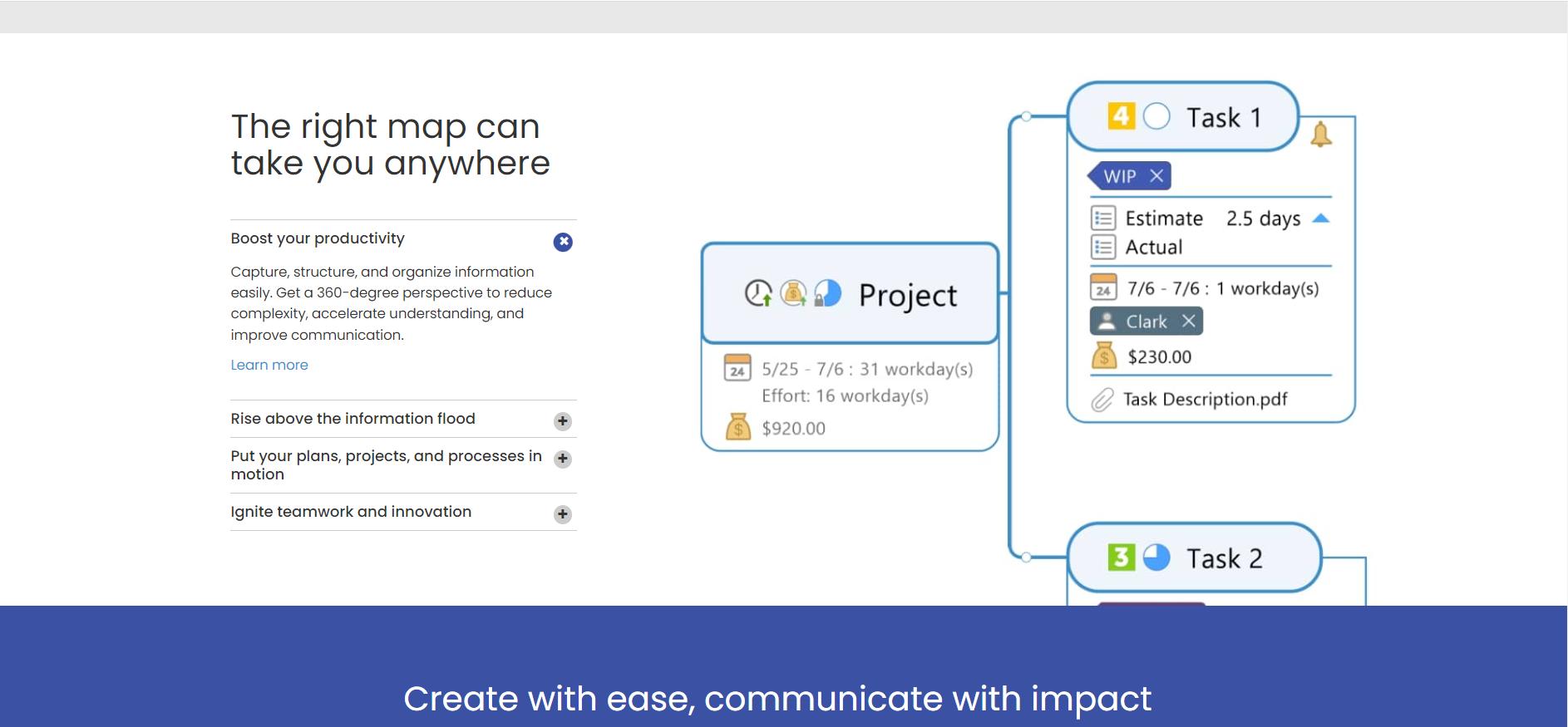 The right map can take you anywhere

Boost your productivity

Capture, structure, and organize information easily. Get a 360-degree perspective to reduce complexity, accelerate understanding, and improve communication.

Learn more

Rise above the information flood

Put your plans, projects, and processes in motion

Ignite teamwork and innovation

Project

24 5/25 - 7/6 : 31 workday(s)
Effort: 16 workday(s)
$920.00

4 Task 1

WIP

Estimate 2.5 days
Actual

24 7/6 - 7/6 : 1 workday(s)
Clark
$230.00
Task Description.pdf

3 Task 2

Create with ease, communicate with impact